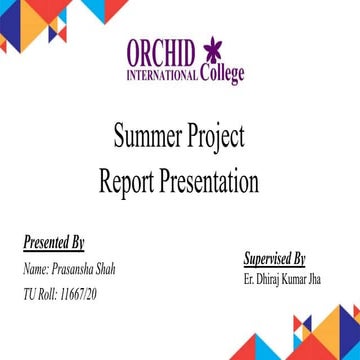 ORCHID INTERNATIONAL College

Summer Project Report Presentation

Presented By

Name: Prasansha Shah

TU Roll: 11667/20

Supervised By

Er. Dhiraj Kumar Jha